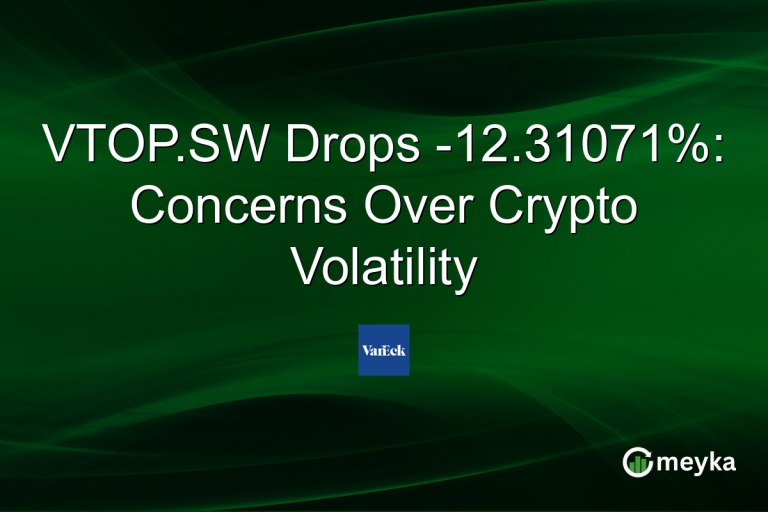 VTOP.SW Drops -12.31071%: Concerns Over Crypto Volatility

VanEck

meyka